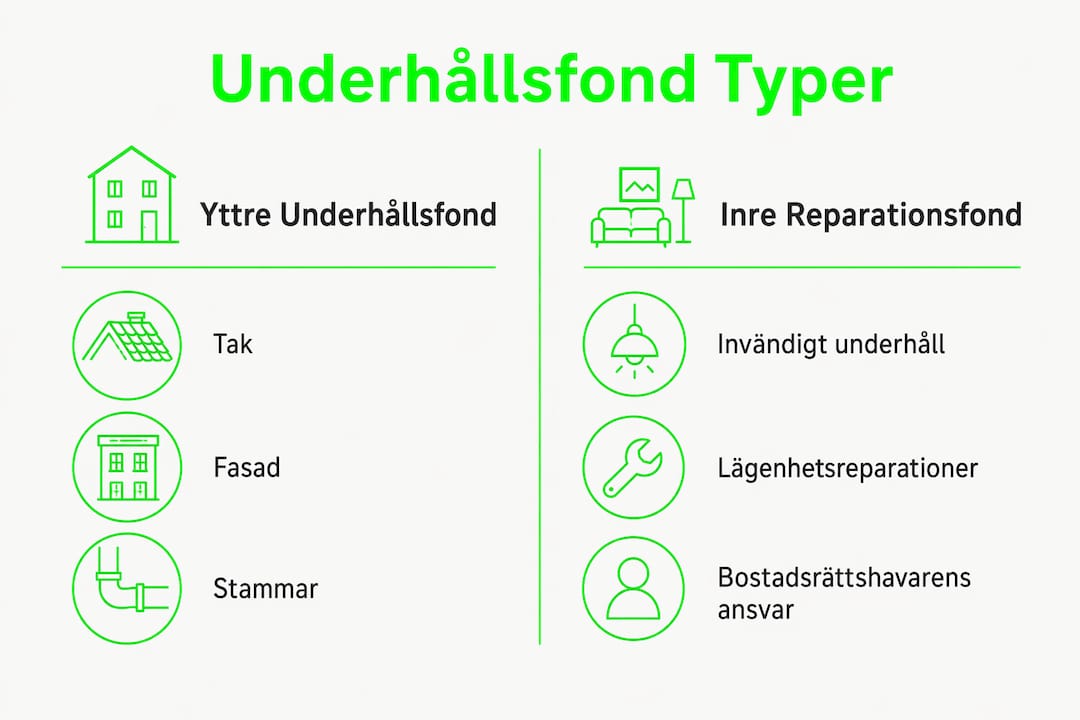 Underhållsfond Typer

Yttre Underhållsfond

Tak

Fasad

Stammar

Inre Reparationsfond

Invändigt underhåll

Lägenhetsreparationer

Bostadsrättshavarens ansvar